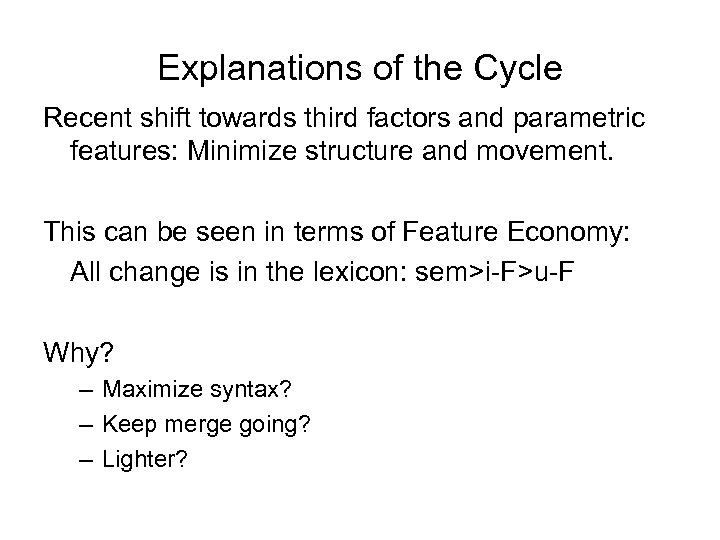 Explanations of the Cycle

Recent shift towards third factors and parametric features: Minimize structure and movement.

This can be seen in terms of Feature Economy:
All change is in the lexicon: sem>i-F>u-F

Why?
– Maximize syntax?
– Keep merge going?
– Lighter?